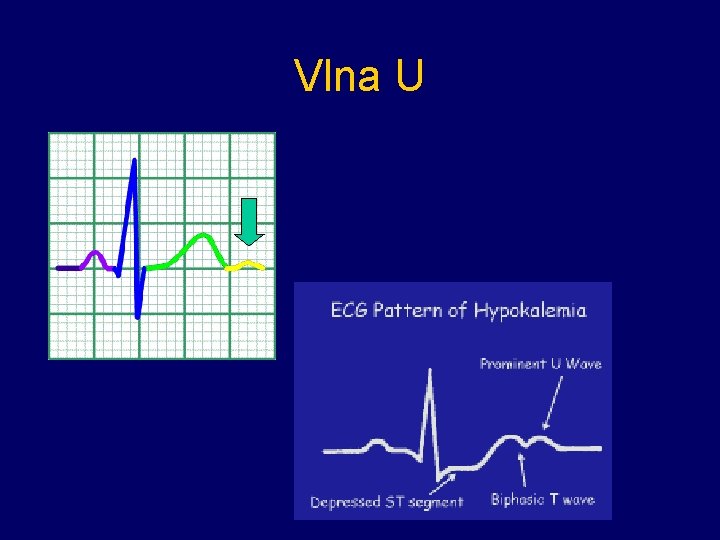 Vlna U

ECG Pattern of Hypokalemia

Prominent U Wave

Depressed ST segment

Biphasic T wave